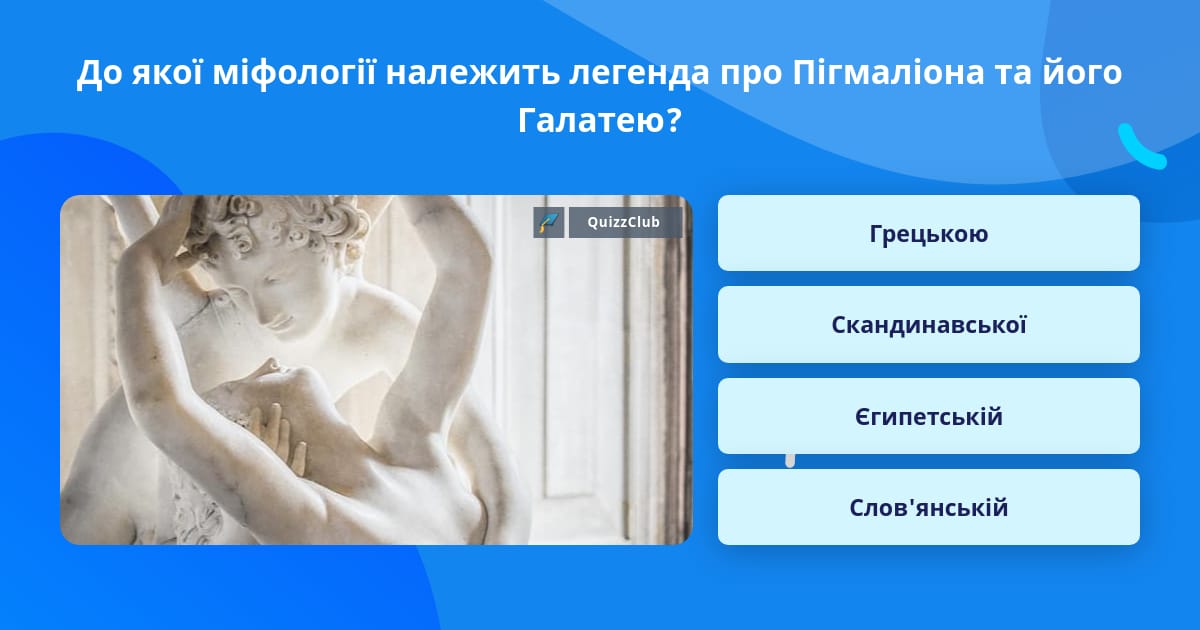 До якої міфології належить легенда про Пігмаліона та його Галатею?

QuizzClub

Грецькою

Скандинавської

Єгипетській

Слов'янській